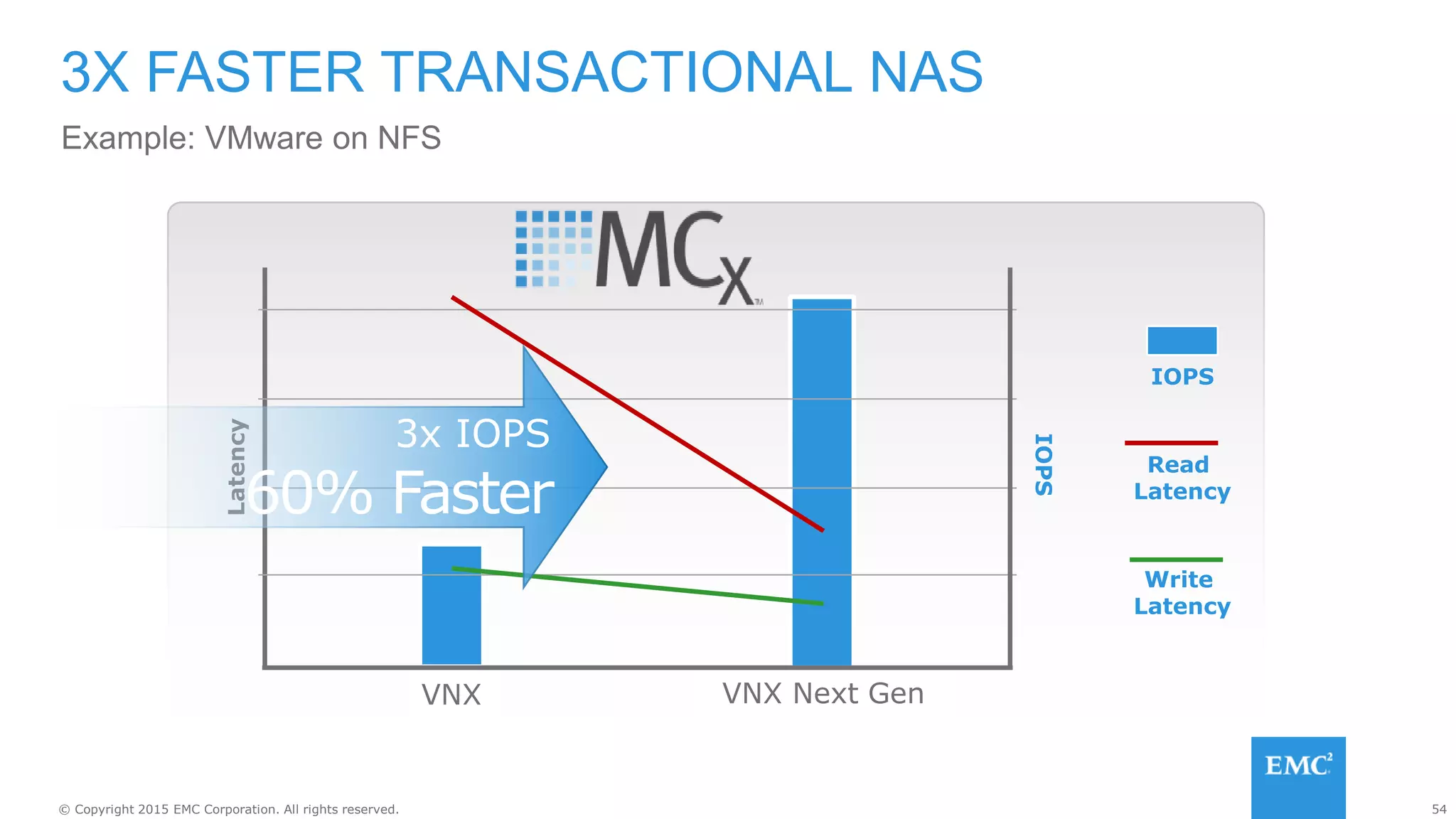 3X FASTER TRANSACTIONAL NAS

Example: VMware on NFS

MCx™

Latency

3x IOPS

60% Faster

IOPS

IOPS

Read Latency

Write Latency

VNX

VNX Next Gen

EMC²

© Copyright 2015 EMC Corporation. All rights reserved.

54